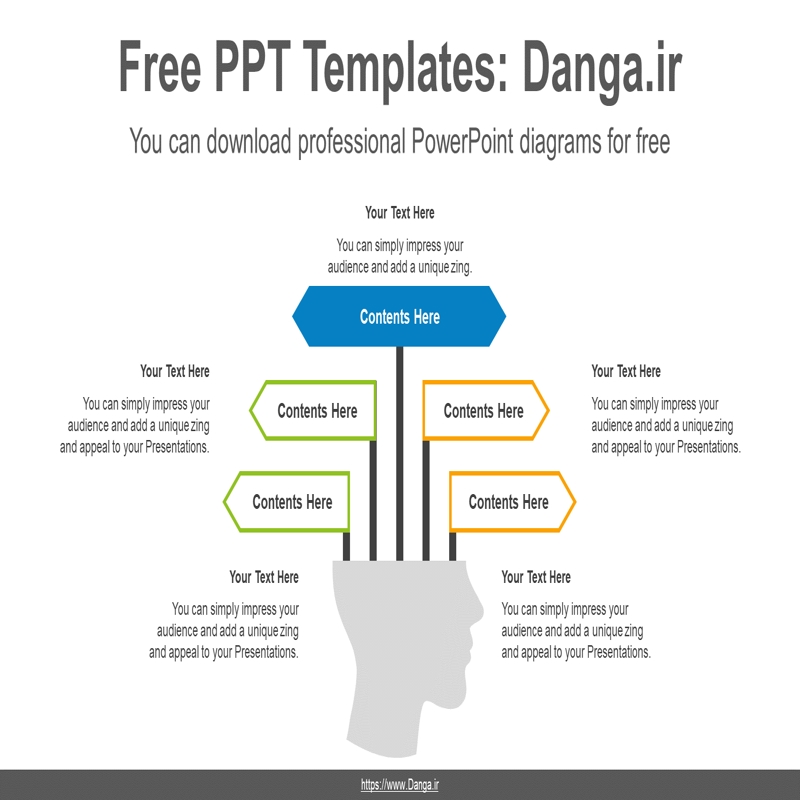 Free PPT Templates: Danga.ir

You can download professional PowerPoint diagrams for free

Your Text Here

You can simply impress your audience and add a unique zing.

Contents Here

Your Text Here

You can simply impress your audience and add a unique zing and appeal to your Presentations.

Contents Here

Contents Here

Your Text Here

You can simply impress your audience and add a unique zing and appeal to your Presentations.

Contents Here

Contents Here

Your Text Here

You can simply impress your audience and add a unique zing and appeal to your Presentations.

Your Text Here

You can simply impress your audience and add a unique zing and appeal to your Presentations.

https://www.Danga.ir